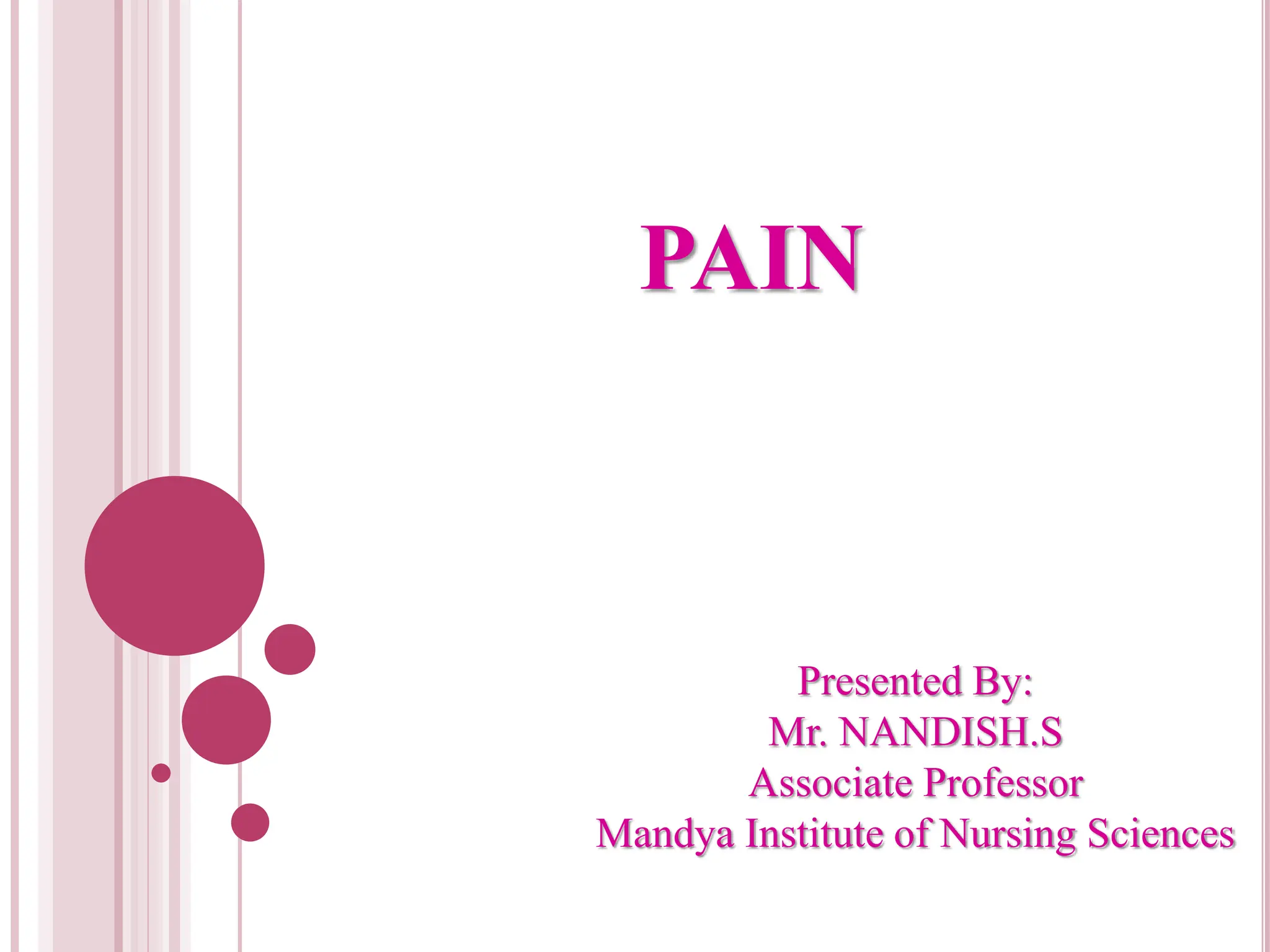 PAIN

Presented By:
Mr. NANDISH.S
Associate Professor
Mandya Institute of Nursing Sciences